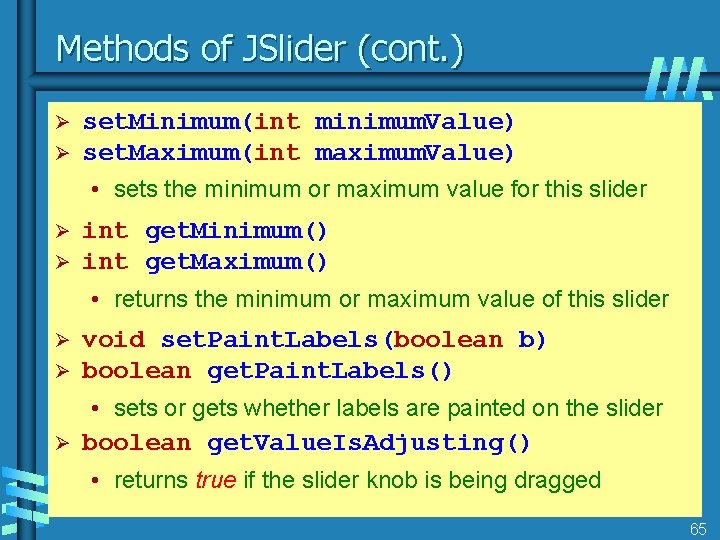 Methods of JSlider (cont.)

➢ setMinimum(int minimumValue)
➢ setMaximum(int maximumValue)

• sets the minimum or maximum value for this slider

➢ int getMinimum()
➢ int getMaximum()

• returns the minimum or maximum value of this slider

➢ void setPaintLabels(boolean b)
➢ boolean getPaintLabels()

• sets or gets whether labels are painted on the slider

➢ boolean getValueIsAdjusting()

• returns true if the slider knob is being dragged

65